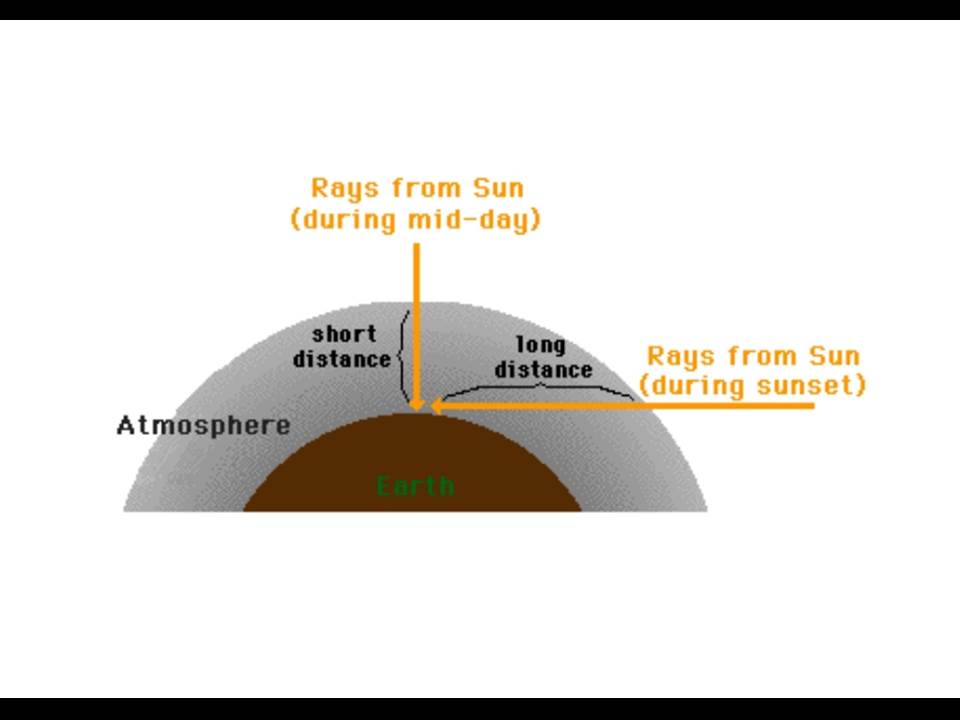 Rays from Sun
(during mid-day)

short
distance

long
distance

Rays from Sun
(during sunset)

Atmosphere

Earth